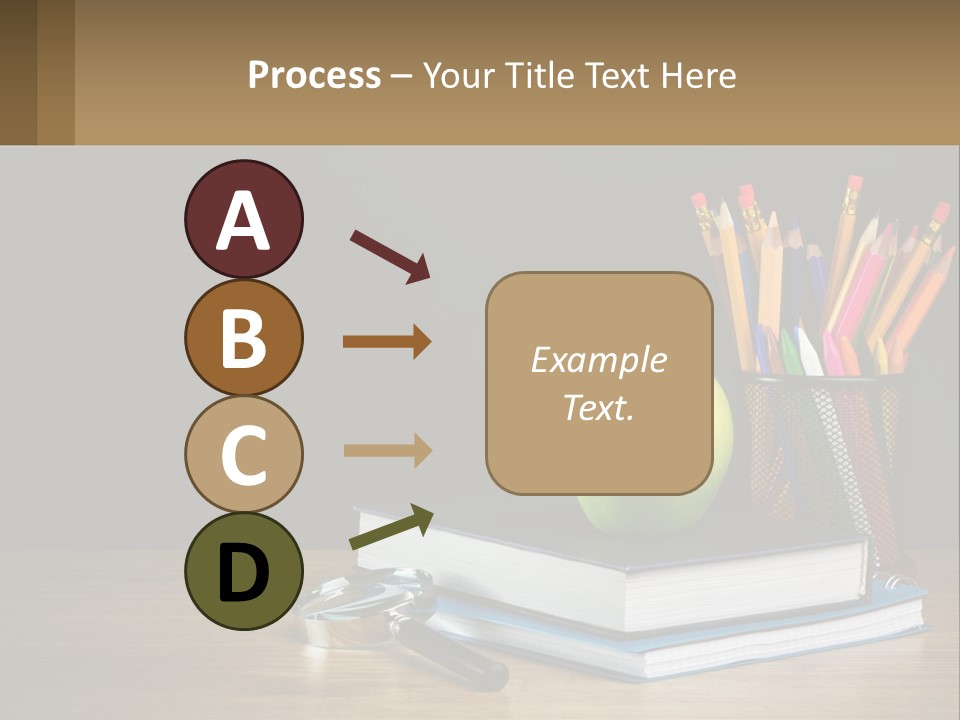 Process – Your Title Text Here

A

B

C

D

Example Text.